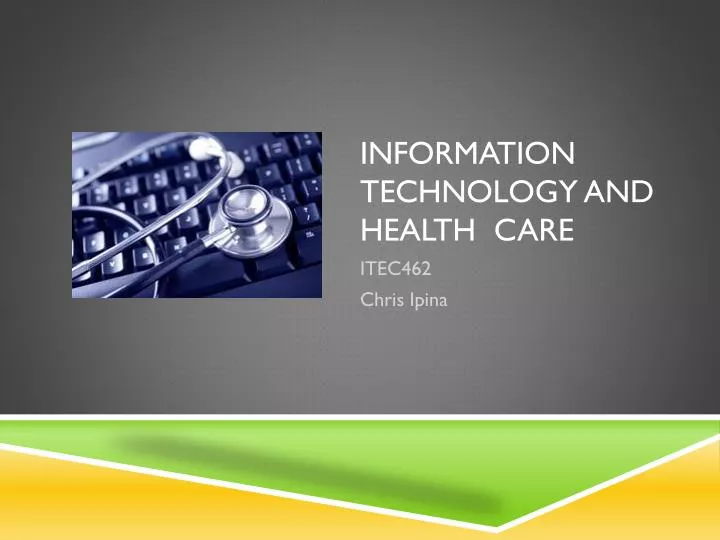 INFORMATION TECHNOLOGY AND HEALTH CARE

ITEC462

Chris Ipina